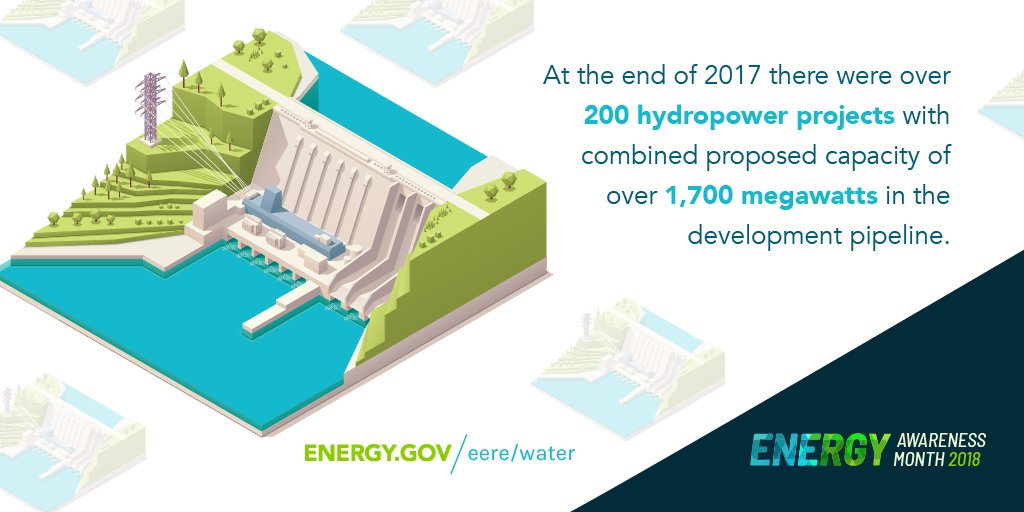 At the end of 2017 there were over 200 hydropower projects with combined proposed capacity of over 1,700 megawatts in the development pipeline.

ENERGY.GOV/eere/water

ENERGY AWARENESS MONTH 2018